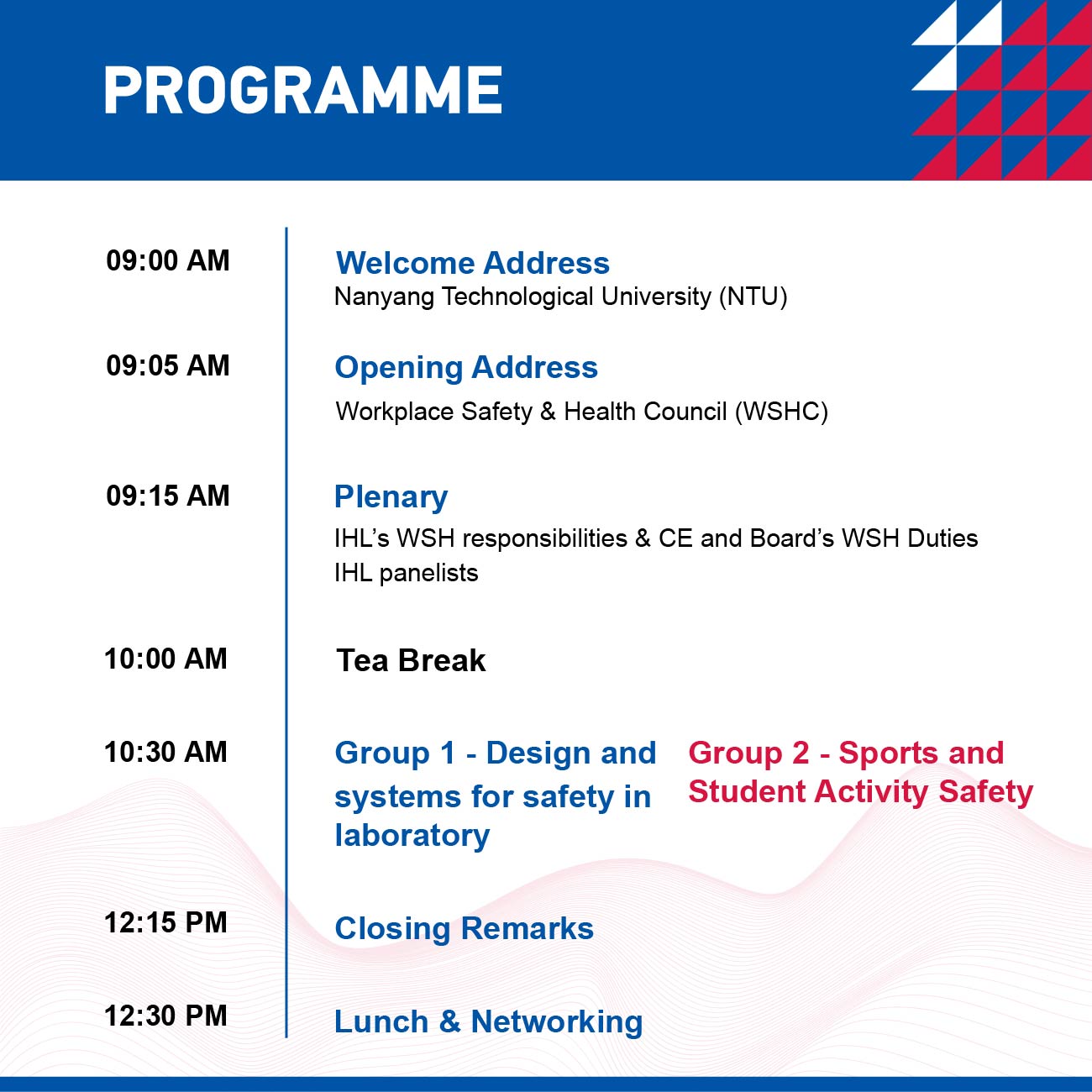 PROGRAMME

09:00 AM

Welcome Address
Nanyang Technological University (NTU)

09:05 AM

Opening Address
Workplace Safety & Health Council (WSHC)

09:15 AM

Plenary
IHL's WSH responsibilities & CE and Board's WSH Duties
IHL panelists

10:00 AM

Tea Break

10:30 AM

Group 1 - Design and systems for safety in laboratory

Group 2 - Sports and Student Activity Safety

12:15 PM

Closing Remarks

12:30 PM

Lunch & Networking